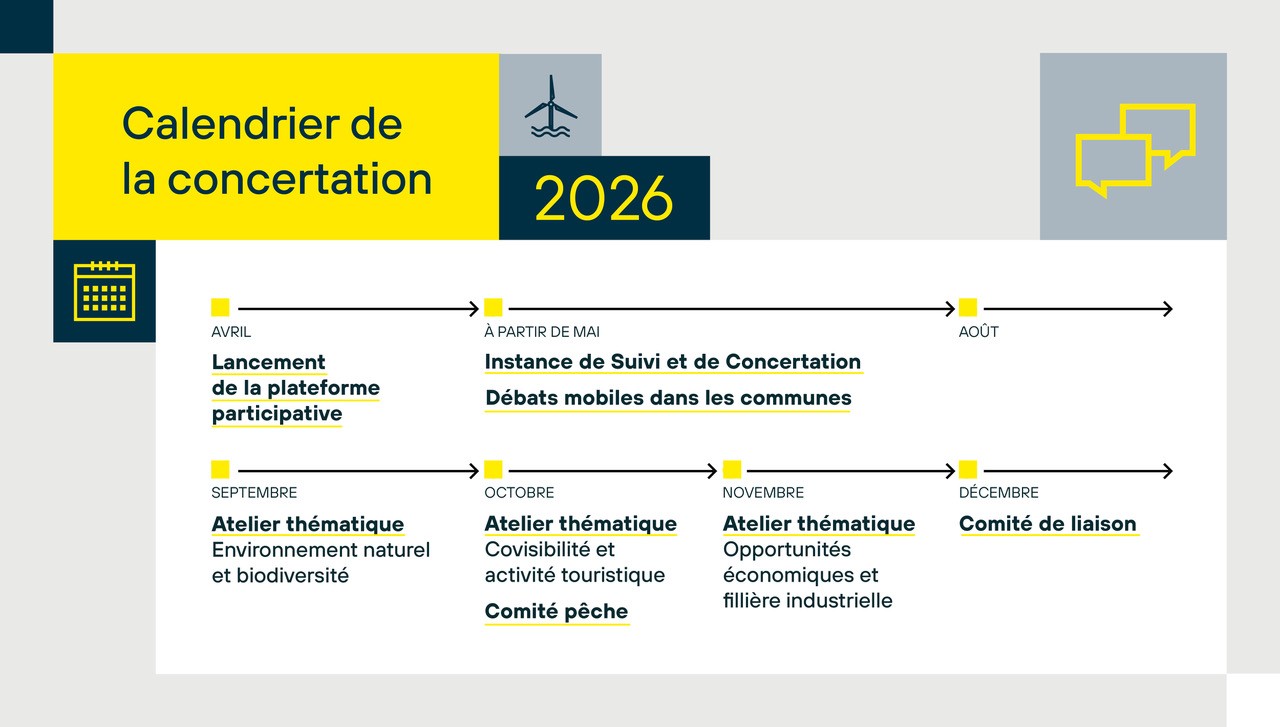 Calendrier de la concertation

2026

AVRIL

Lancement de la plateforme participative

À PARTIR DE MAI

Instance de Suivi et de Concertation

Débats mobiles dans les communes

AOÛT

SEPTEMBRE

Atelier thématique
Environnement naturel et biodiversité

OCTOBRE

Atelier thématique
Covisibilité et activité touristique

Comité pêche

NOVEMBRE

Atelier thématique
Opportunités économiques et fillière industrielle

DÉCEMBRE

Comité de liaison